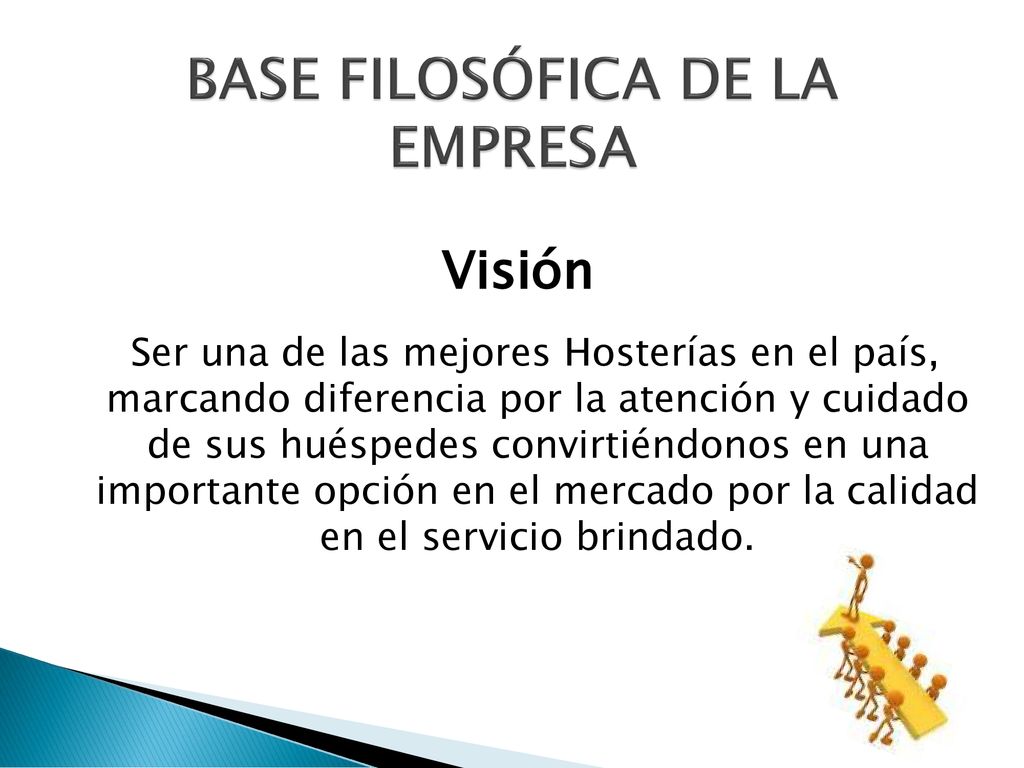 BASE FILOSÓFICA DE LA EMPRESA

Visión

Ser una de las mejores Hosterías en el país, marcando diferencia por la atención y cuidado de sus huéspedes convirtiéndonos en una importante opción en el mercado por la calidad en el servicio brindado.